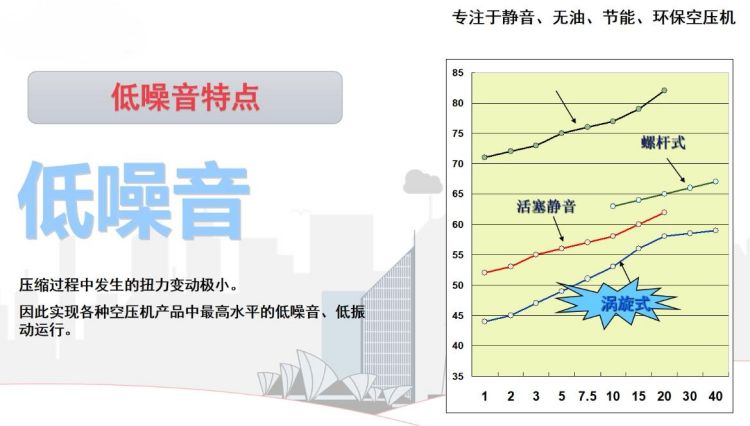 专注于静音、无油、节能、环保空压机

低噪音特点

低噪音

压缩过程中发生的扭力变动极小。

因此实现各种空压机产品中最高水平的低噪音、低振动运行。

85
80
75
70
65
60
55
50
45
40
35

螺杆式
活塞静音
涡旋式

1 2 3 5 7.5 10 15 20 30 40